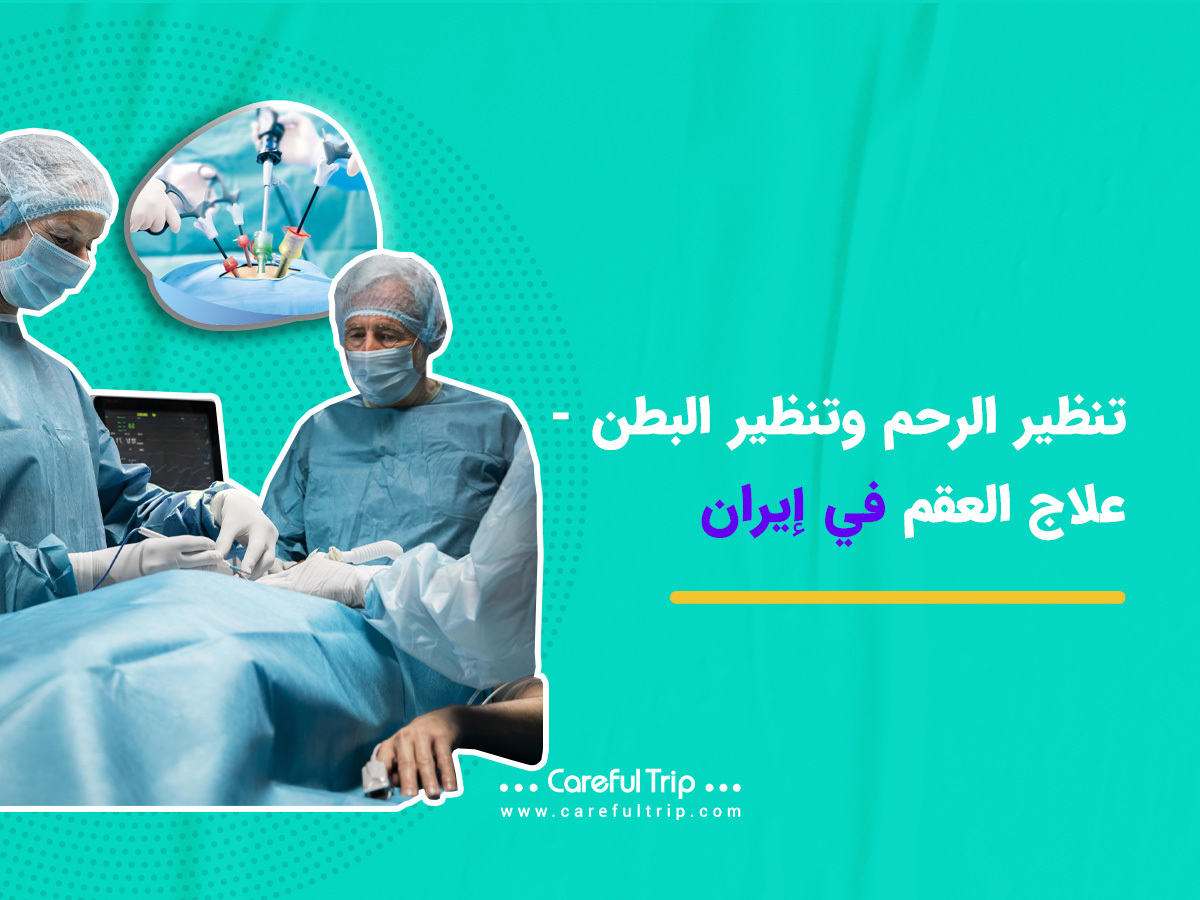 تنظير الرحم وتنظير البطن - علاج العقم في إيران

... Careful Trip ...
www.carefultrip.com